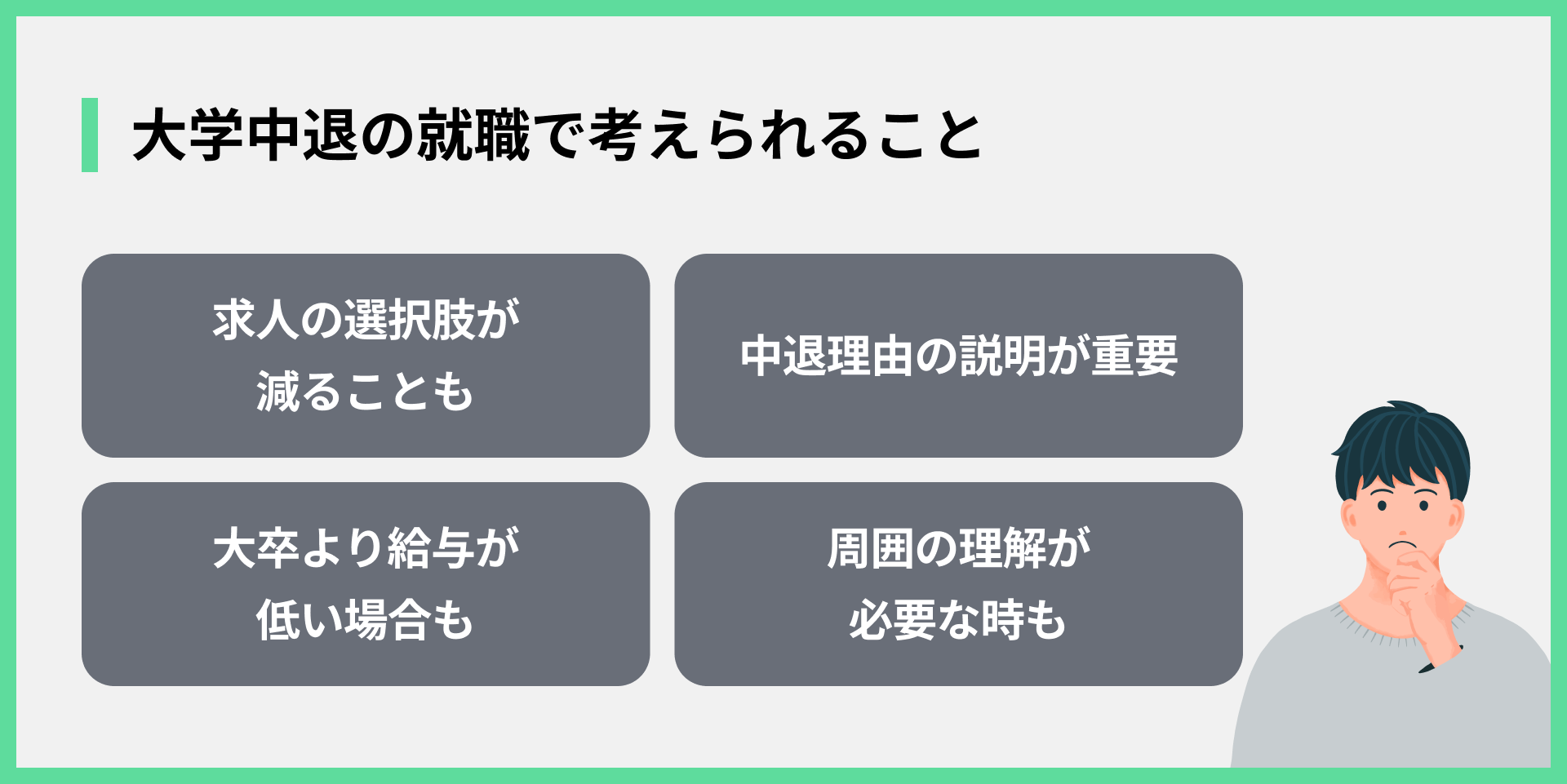 大学中退の就職で考えられること

求人の選択肢が減ることも

中退理由の説明が重要

大卒より給与が低い場合も

周囲の理解が必要な時も